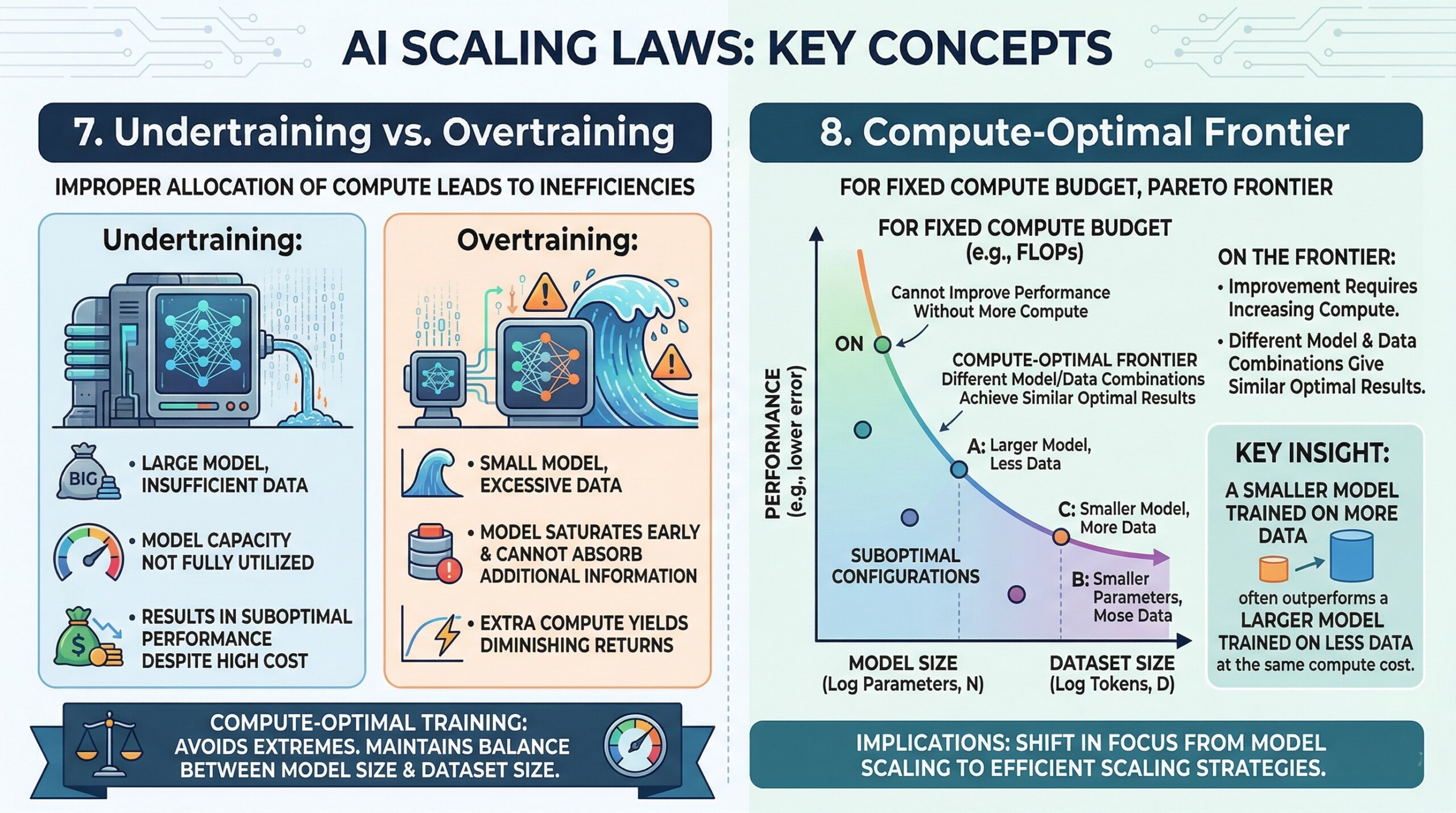 AI SCALING LAWS: KEY CONCEPTS

7. Undertraining vs. Overtraining

IMPROPER ALLOCATION OF COMPUTE LEADS TO INEFFICIENCIES

Undertraining:

BIG

• LARGE MODEL, INSUFFICIENT DATA

• MODEL CAPACITY NOT FULLY UTILIZED

• RESULTS IN SUBOPTIMAL PERFORMANCE DESPITE HIGH COST

Overtraining:

• SMALL MODEL, EXCESSIVE DATA

• MODEL SATURATES EARLY & CANNOT ABSORB ADDITIONAL INFORMATION

• EXTRA COMPUTE YIELDS DIMINISHING RETURNS

COMPUTE-OPTIMAL TRAINING: AVOIDS EXTREMES. MAINTAINS BALANCE BETWEEN MODEL SIZE & DATASET SIZE.

8. Compute-Optimal Frontier

FOR FIXED COMPUTE BUDGET, PARETO FRONTIER

FOR FIXED COMPUTE BUDGET (e.g., FLOPs)

PERFORMANCE (e.g., lower error)

Cannot Improve Performance Without More Compute

ON

COMPUTE-OPTIMAL FRONTIER Different Model/Data Combinations Achieve Similar Optimal Results

A: Larger Model, Less Data

C: Smaller Model, More Data

SUBOPTIMAL CONFIGURATIONS

B: Smaller Parameters, Mose Data

MODEL SIZE (Log Parameters, N)

DATASET SIZE (Log Tokens, D)

ON THE FRONTIER:

• Improvement Requires Increasing Compute.

• Different Model & Data Combinations Give Similar Optimal Results.

KEY INSIGHT:

A SMALLER MODEL TRAINED ON MORE DATA

often outperforms a LARGER MODEL TRAINED ON LESS DATA at the same compute cost.

IMPLICATIONS: SHIFT IN FOCUS FROM MODEL SCALING TO EFFICIENT SCALING STRATEGIES.